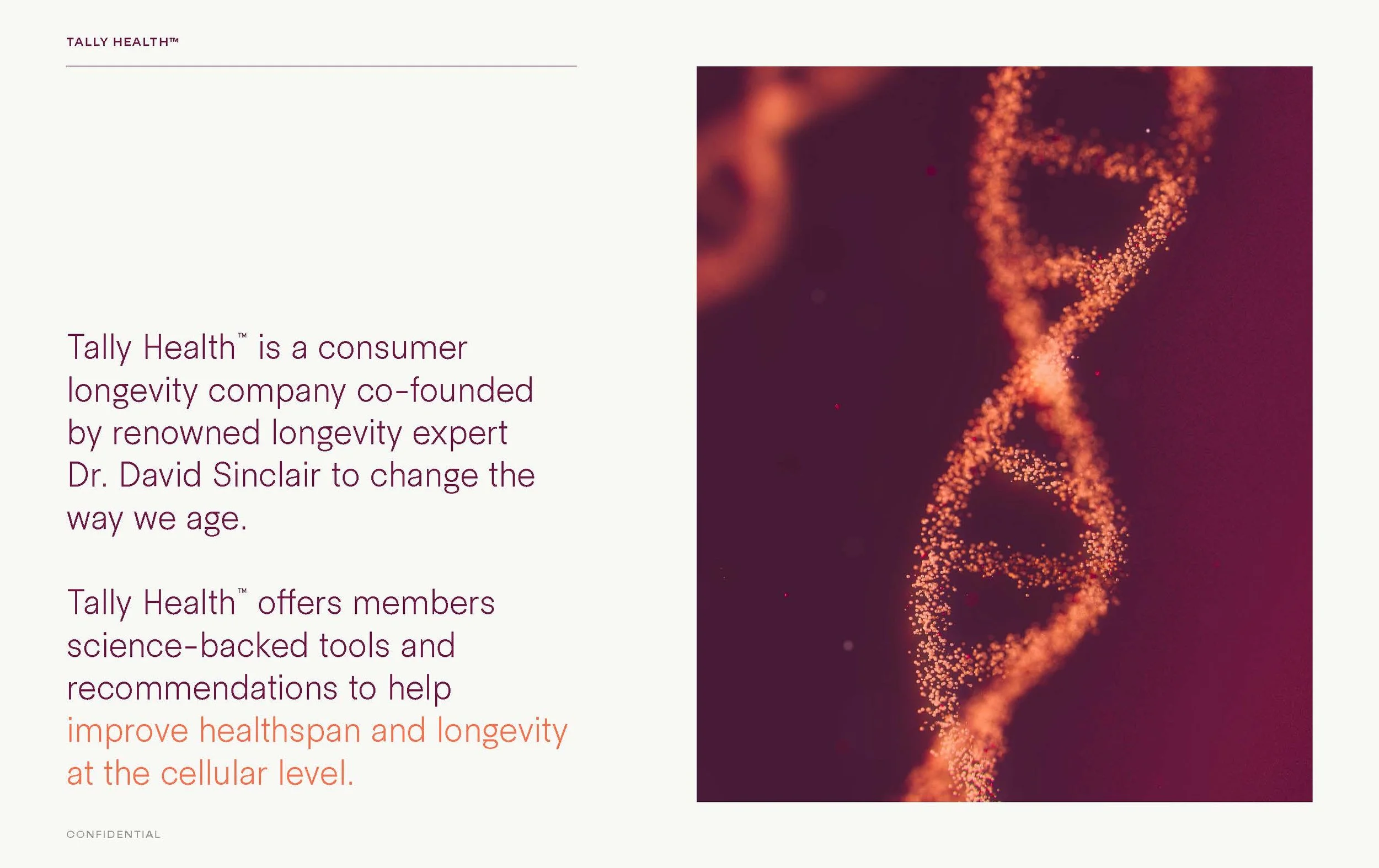 TALLY HEALTH™

Tally Health™ is a consumer longevity company co-founded by renowned longevity expert Dr. David Sinclair to change the way we age.

Tally Health™ offers members science-backed tools and recommendations to help improve healthspan and longevity at the cellular level.

CONFIDENTIAL